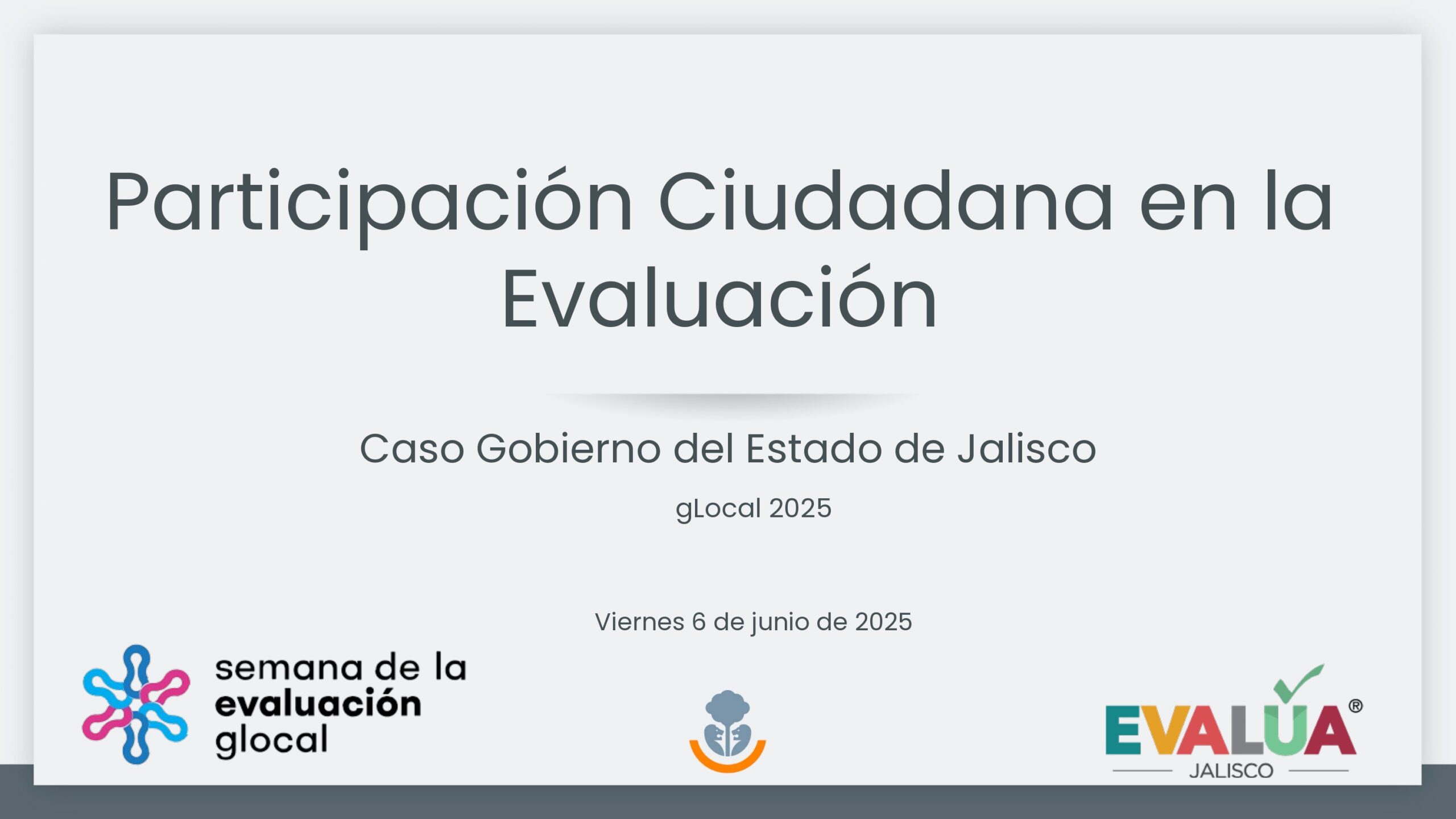 Participación Ciudadana en la Evaluación

Caso Gobierno del Estado de Jalisco

gLocal 2025

Viernes 6 de junio de 2025

semana de la evaluación glocal

EVALÚA®
JALISCO